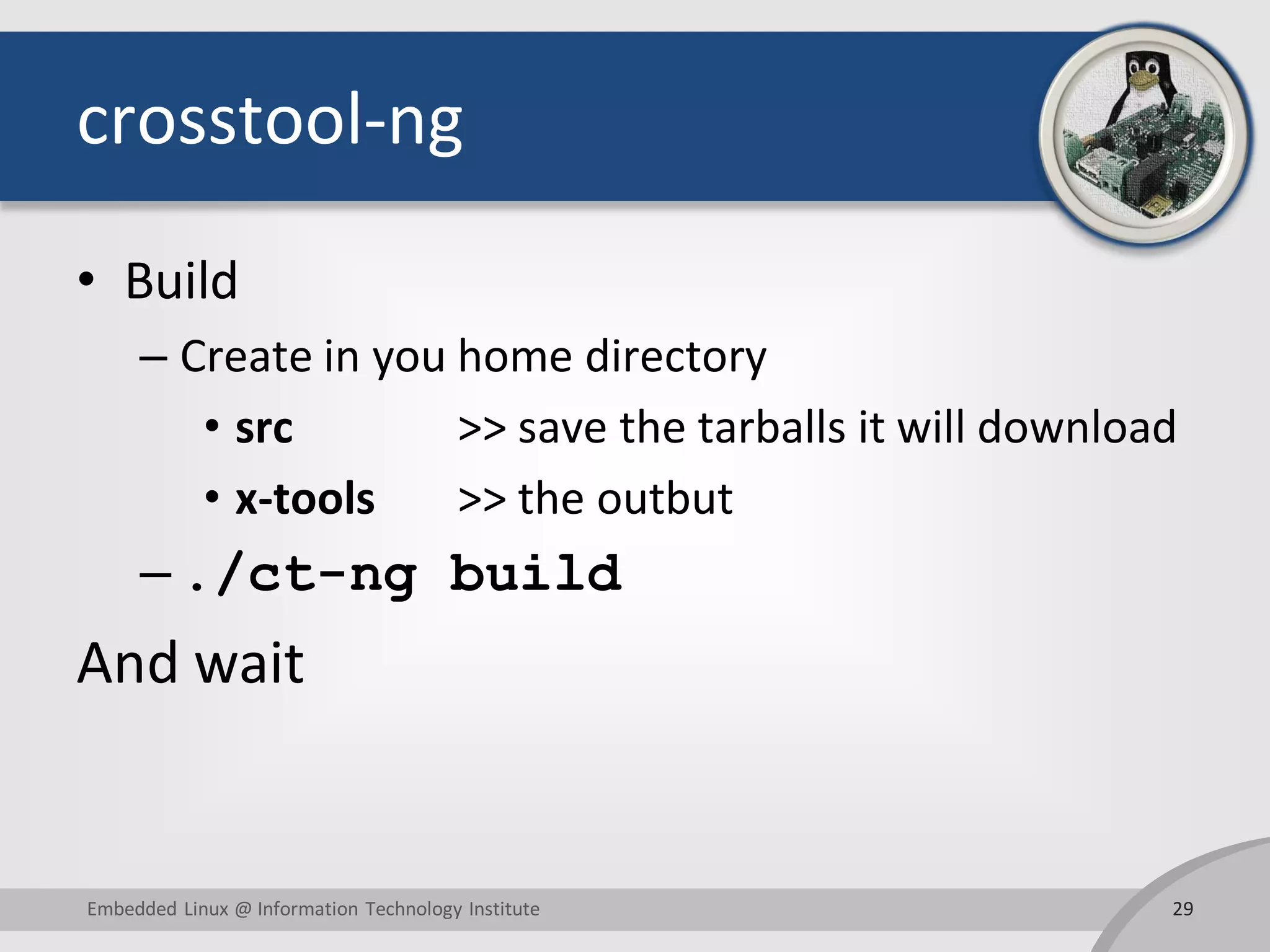 crosstool-ng

• Build
– Create in you home directory
• src >> save the tarballs it will download
• x-tools >> the outbut
– ./ct-ng build

And wait

Embedded Linux @ Information Technology Institute

29